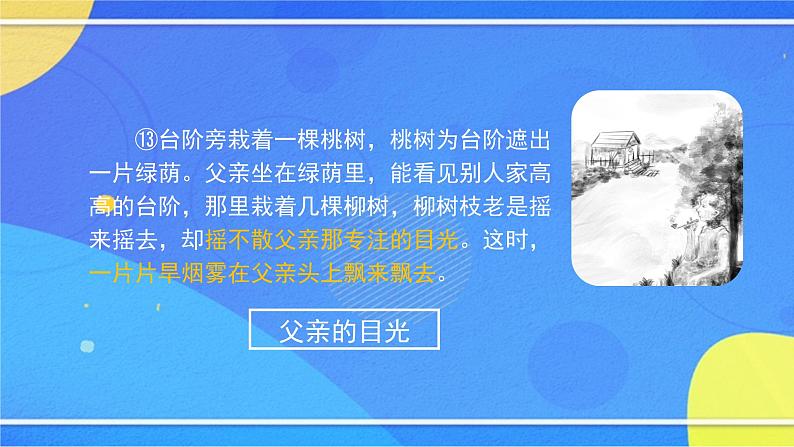 ⑬台阶旁栽着一棵桃树，桃树为台阶遮出一片绿荫。父亲坐在绿荫里，能看见别人家高高的台阶，那里栽着几棵柳树，柳树枝老是摇来摇去，却摇不散父亲那专注的目光。这时，一片片旱烟雾在父亲头上飘来飘去。

父亲的目光